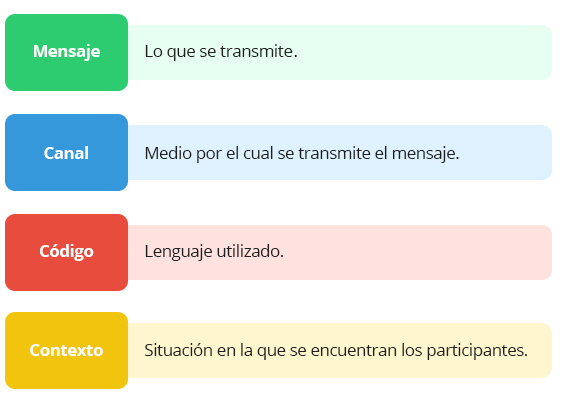 Mensaje

Lo que se transmite.

Canal

Medio por el cual se transmite el mensaje.

Código

Lenguaje utilizado.

Contexto

Situación en la que se encuentran los participantes.